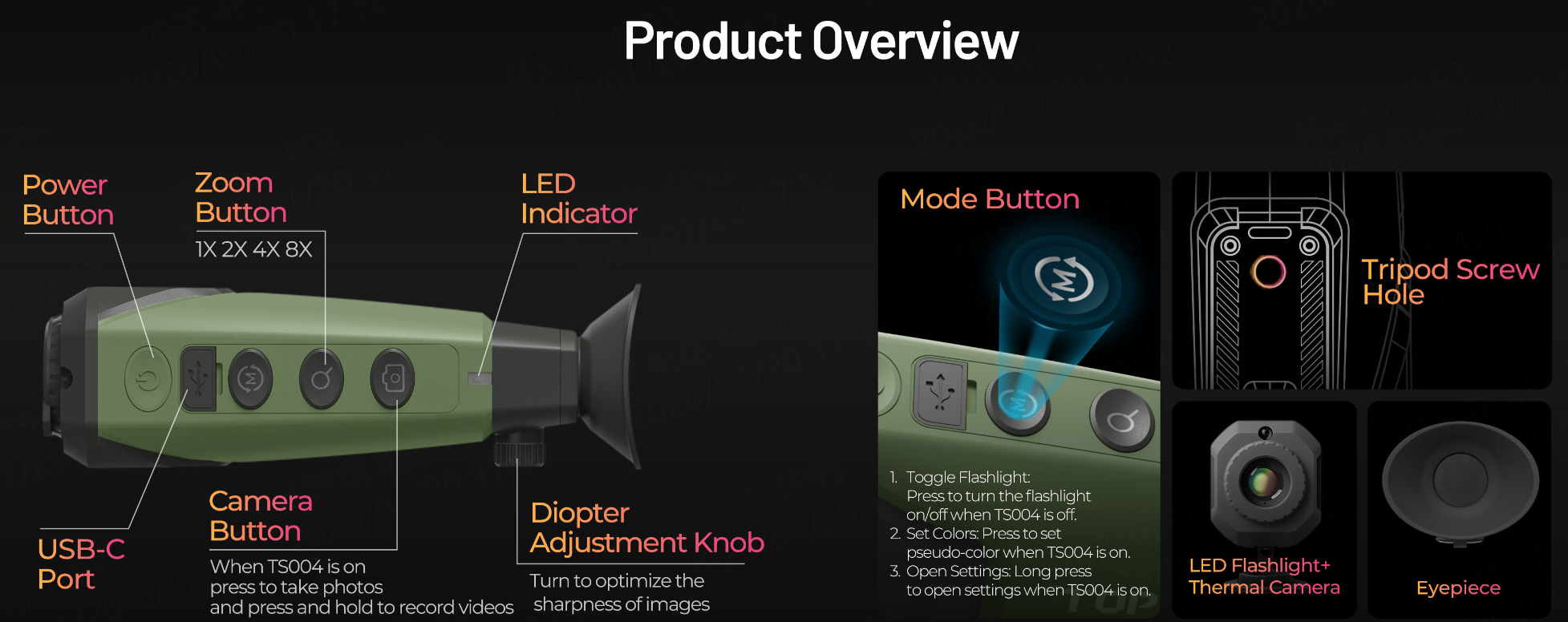 Product Overview

Power Button

Zoom Button
1X 2X 4X 8X

LED Indicator

USB-C Port

Camera Button
When TS004 is on press to take photos and press and hold to record videos

Diopter Adjustment Knob
Turn to optimize the sharpness of images

Mode Button

1. Toggle Flashlight: Press to turn the flashlight on/off when TS004 is off.
2. Set Colors: Press to set pseudo-color when TS004 is on.
3. Open Settings: Long press to open settings when TS004 is on.

Tripod Screw Hole

LED Flashlight+ Thermal Camera

Eyepiece